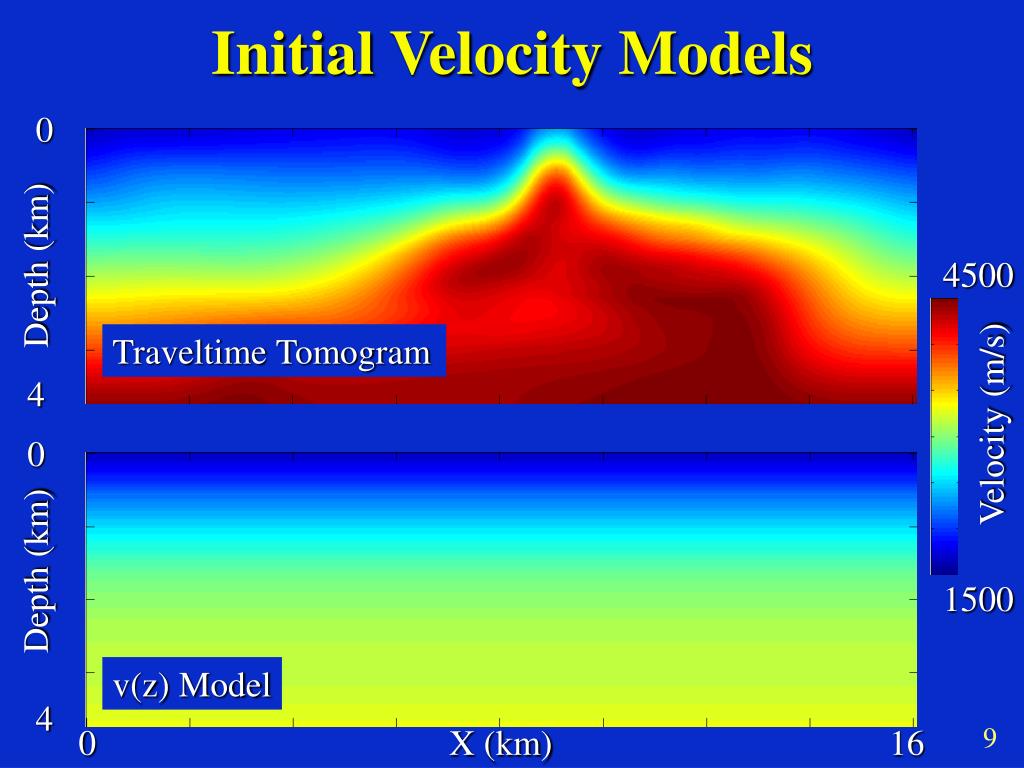 Initial Velocity Models

0

Depth (km)

4

Traveltime Tomogram

4500

Velocity (m/s)

1500

0

Depth (km)

4

v(z) Model

0

X (km)

16

9